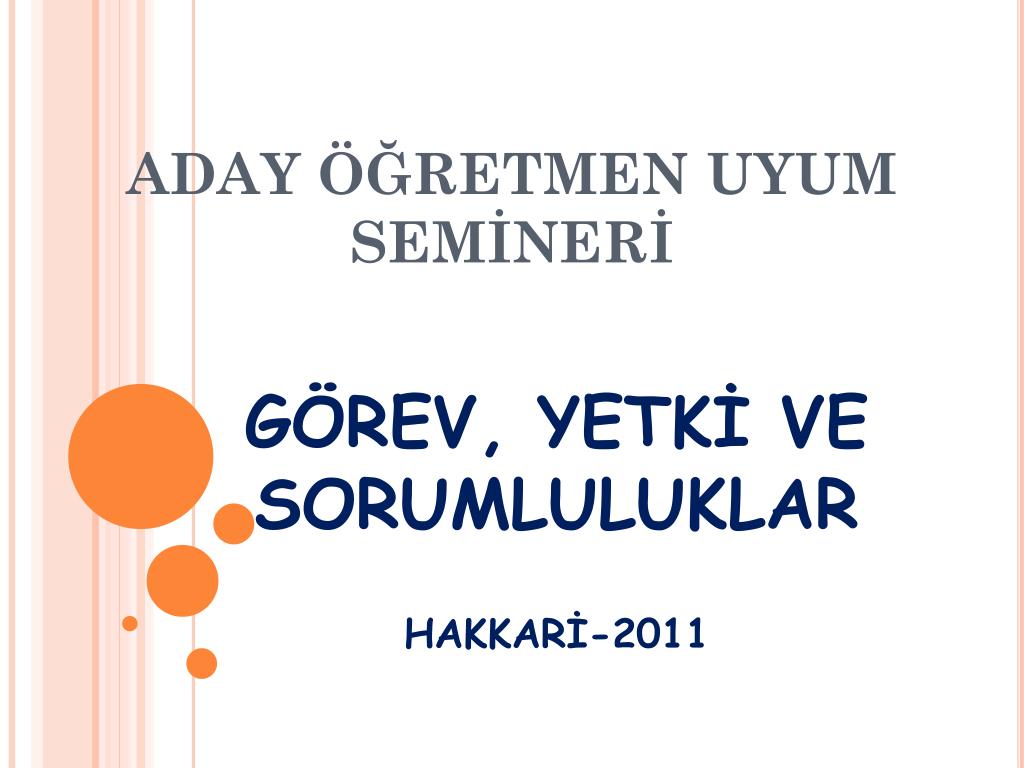 ADAY ÖĞRETMEN UYUM SEMİNERİ

GÖREV, YETKİ VE SORUMLULUKLAR

HAKKARİ-2011